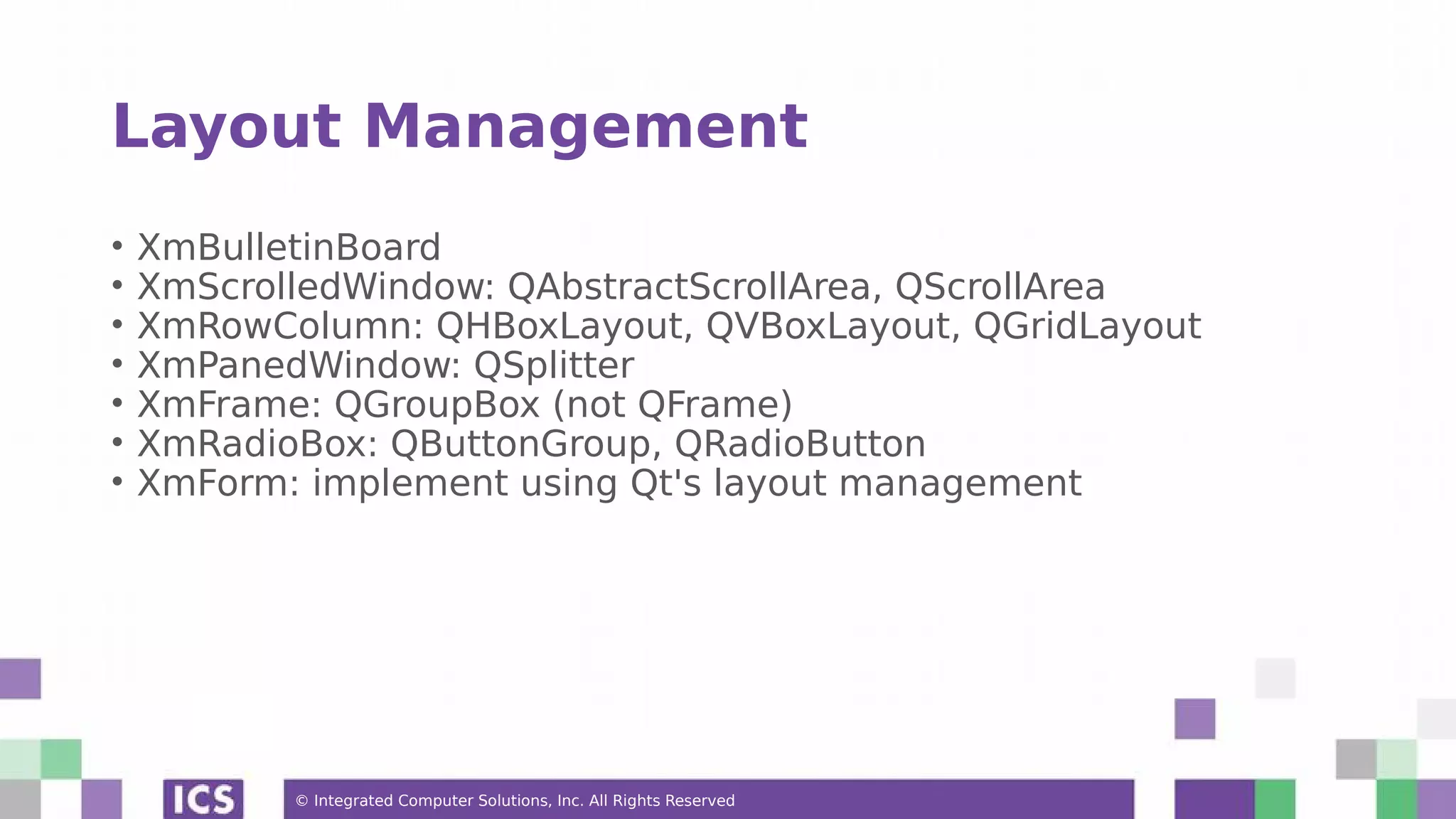 Layout Management

• XmBulletinBoard
• XmScrolledWindow: QAbstractScrollArea, QScrollArea
• XmRowColumn: QHBoxLayout, QVBoxLayout, QGridLayout
• XmPanedWindow: QSplitter
• XmFrame: QGroupBox (not QFrame)
• XmRadioBox: QButtonGroup, QRadioButton
• XmForm: implement using Qt's layout management

ICS

© Integrated Computer Solutions, Inc. All Rights Reserved